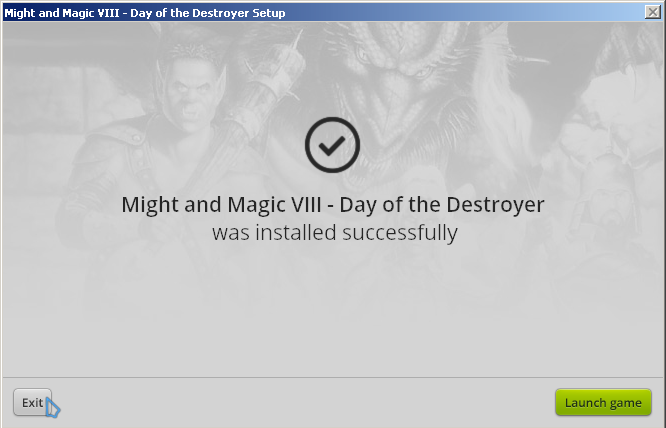 Might and Magic VIII - Day of the Destroyer Setup

Might and Magic VIII - Day of the Destroyer
was installed successfully

Exit

Launch game